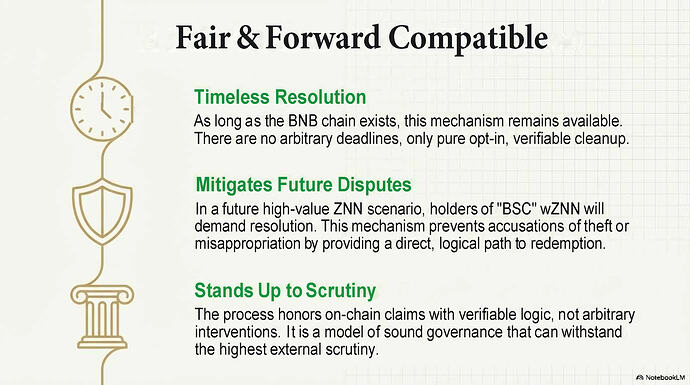 Fair & Forward Compatible

Timeless Resolution

As long as the BNB chain exists, this mechanism remains available. There are no arbitrary deadlines, only pure opt-in, verifiable cleanup.

Mitigates Future Disputes

In a future high-value ZNN scenario, holders of "BSC" wZNN will demand resolution. This mechanism prevents accusations of theft or misappropriation by providing a direct, logical path to redemption.

Stands Up to Scrutiny

The process honors on-chain claims with verifiable logic, not arbitrary interventions. It is a model of sound governance that can withstand the highest external scrutiny.

NotebookLM